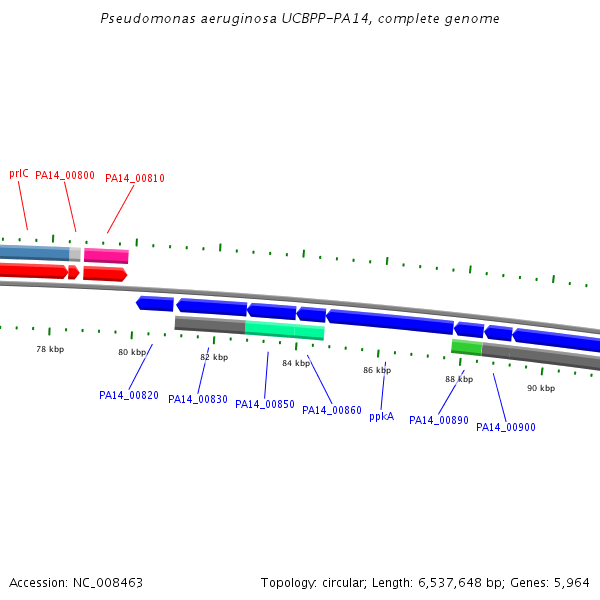 Pseudomonas aeruginosa UCBPP-PA14, complete genome

prlC PA14_00800 PA14_00810

78 kbp 80 kbp 82 kbp 84 kbp 86 kbp 88 kbp 90 kbp

PA14_00820 PA14_00830 PA14_00850 PA14_00860 ppkA PA14_00890 PA14_00900

Accession: NC_008463

Topology: circular; Length: 6,537,648 bp; Genes: 5,964